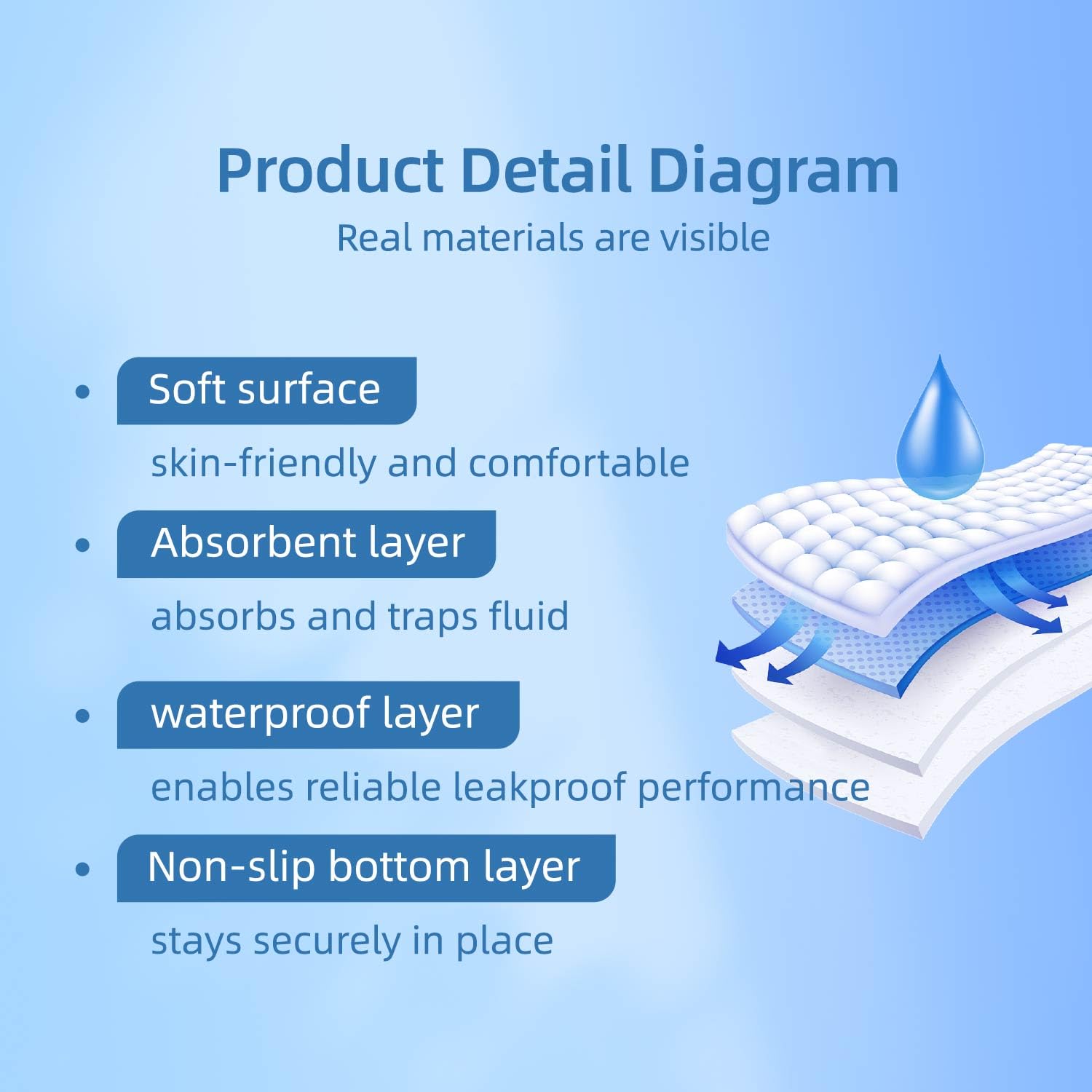 Product Detail Diagram
Real materials are visible

• Soft surface
skin-friendly and comfortable

• Absorbent layer
absorbs and traps fluid

• waterproof layer
enables reliable leakproof performance

• Non-slip bottom layer
stays securely in place